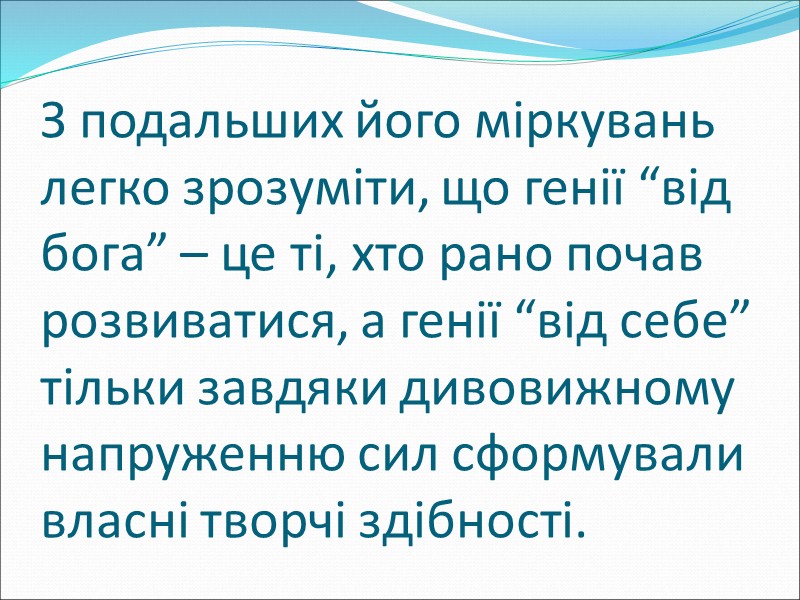 З подальших його міркувань легко зрозуміти, що генії “від бога” – це ті, хто рано почав розвиватися, а генії “від себе” тільки завдяки дивовижному напруженню сил сформували власні творчі здібності.